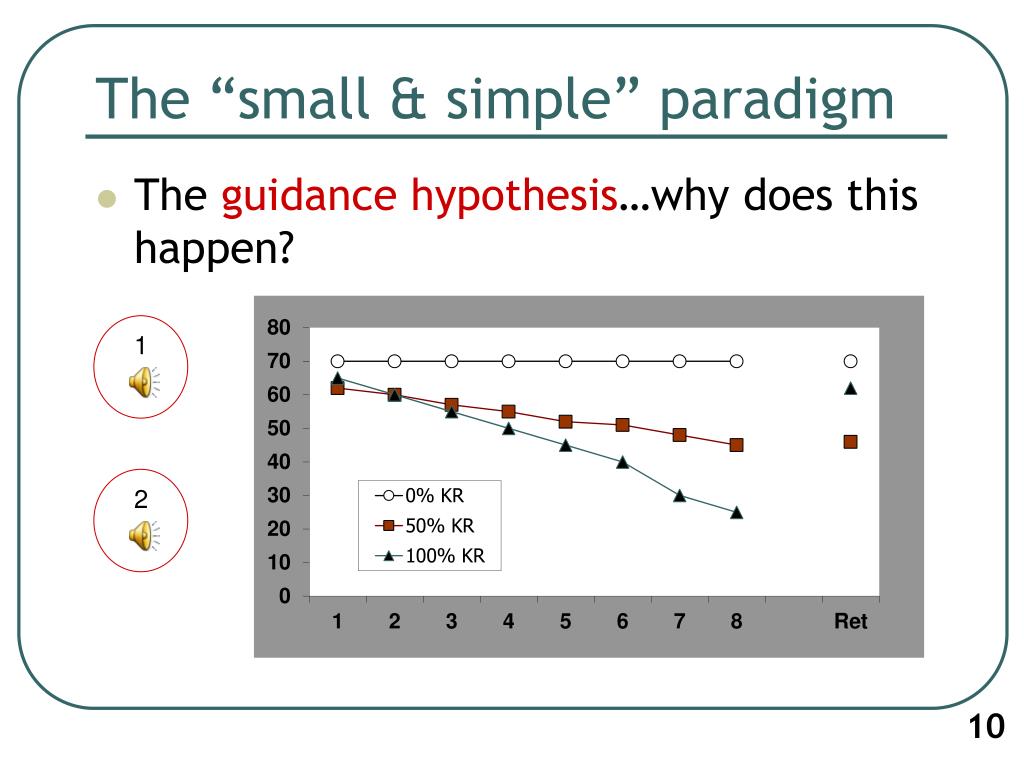 The “small & simple” paradigm

The guidance hypothesis…why does this happen?

1

2

80
70
60
50
40
30
20
10
0

0% KR
50% KR
100% KR

1 2 3 4 5 6 7 8 Ret

10